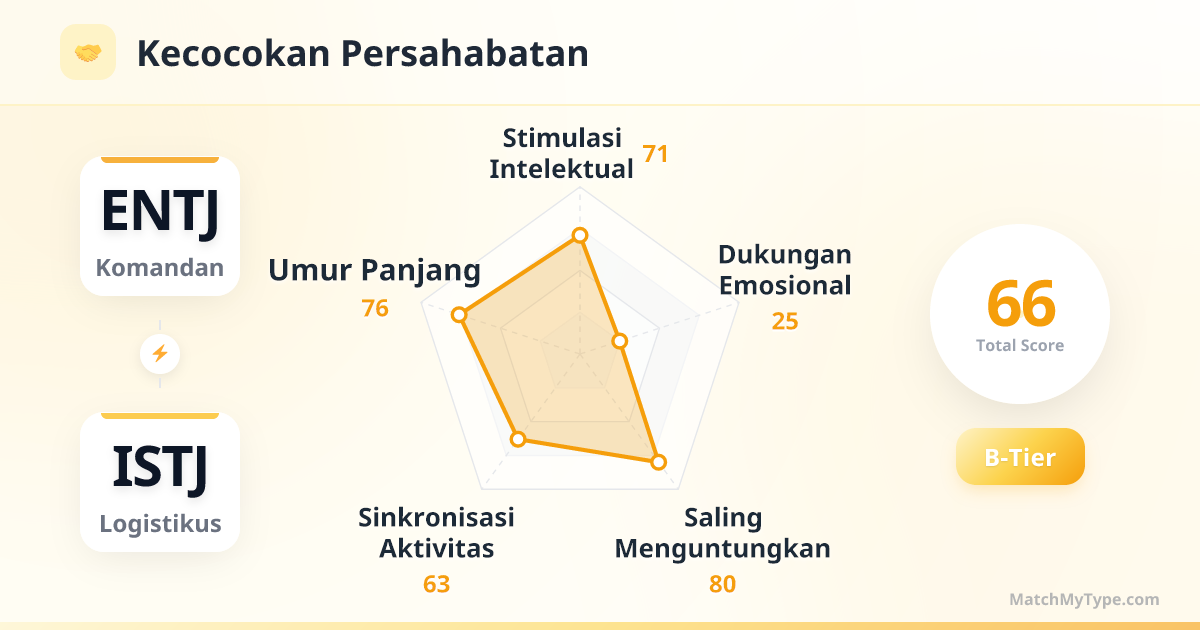 Kecocokan Persahabatan

ENTJ
Komandan

ISTJ
Logistikus

Stimulasi Intelektual 71

Dukungan Emosional 25

Saling Menguntungkan 80

Sinkronisasi Aktivitas 63

Umur Panjang 76

66
Total Score

B-Tier

MatchMyType.com